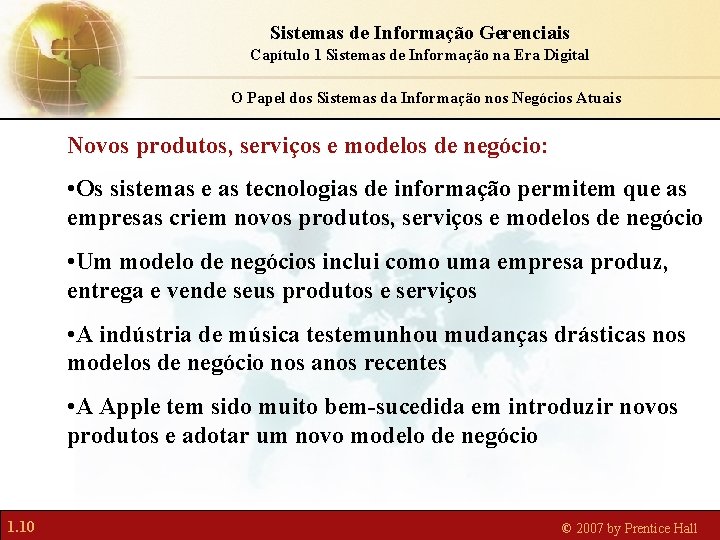 Sistemas de Informação Gerenciais
Capítulo 1 Sistemas de Informação na Era Digital

O Papel dos Sistemas da Informação nos Negócios Atuais

Novos produtos, serviços e modelos de negócio:

•Os sistemas e as tecnologias de informação permitem que as empresas criem novos produtos, serviços e modelos de negócio

•Um modelo de negócios inclui como uma empresa produz, entrega e vende seus produtos e serviços

•A indústria de música testemunhou mudanças drásticas nos modelos de negócio nos anos recentes

•A Apple tem sido muito bem-sucedida em introduzir novos produtos e adotar um novo modelo de negócio

1.10

© 2007 by Prentice Hall